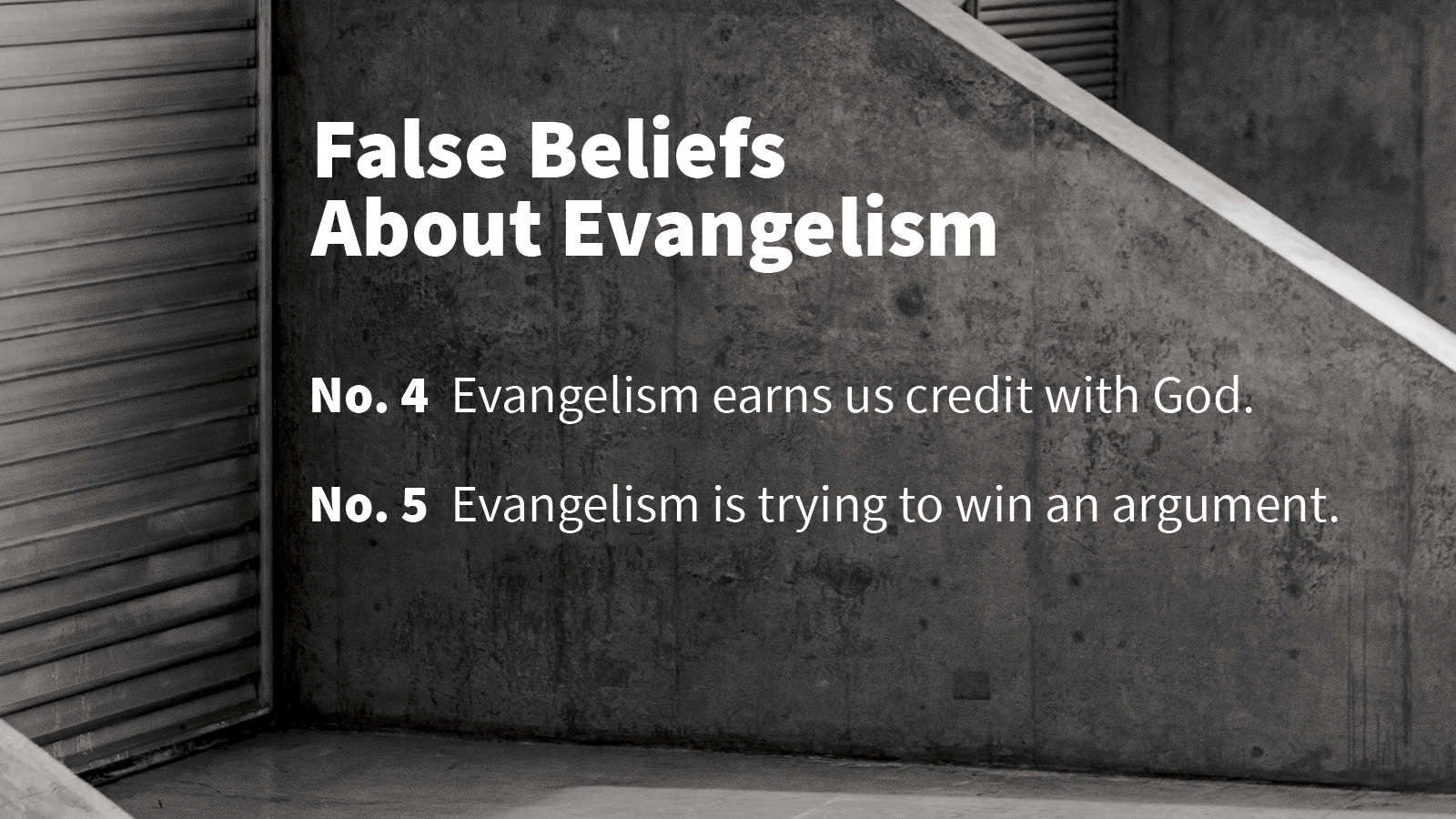 False Beliefs
About Evangelism

No. 4 Evangelism earns us credit with God.

No. 5 Evangelism is trying to win an argument.